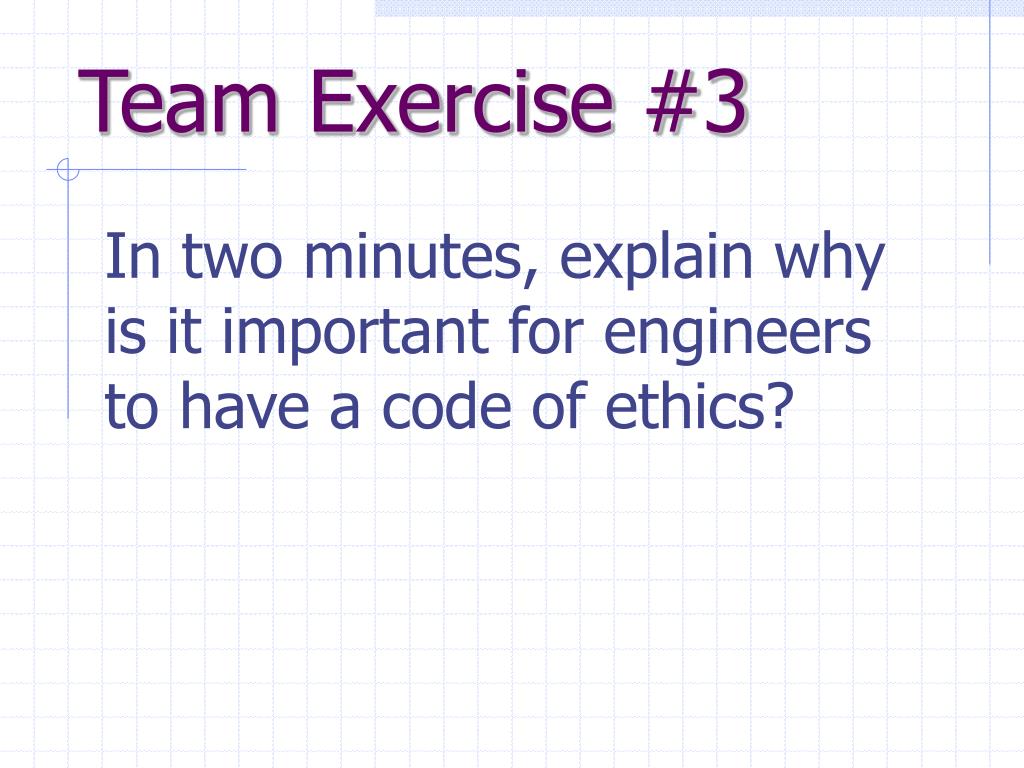 Team Exercise #3

In two minutes, explain why is it important for engineers to have a code of ethics?